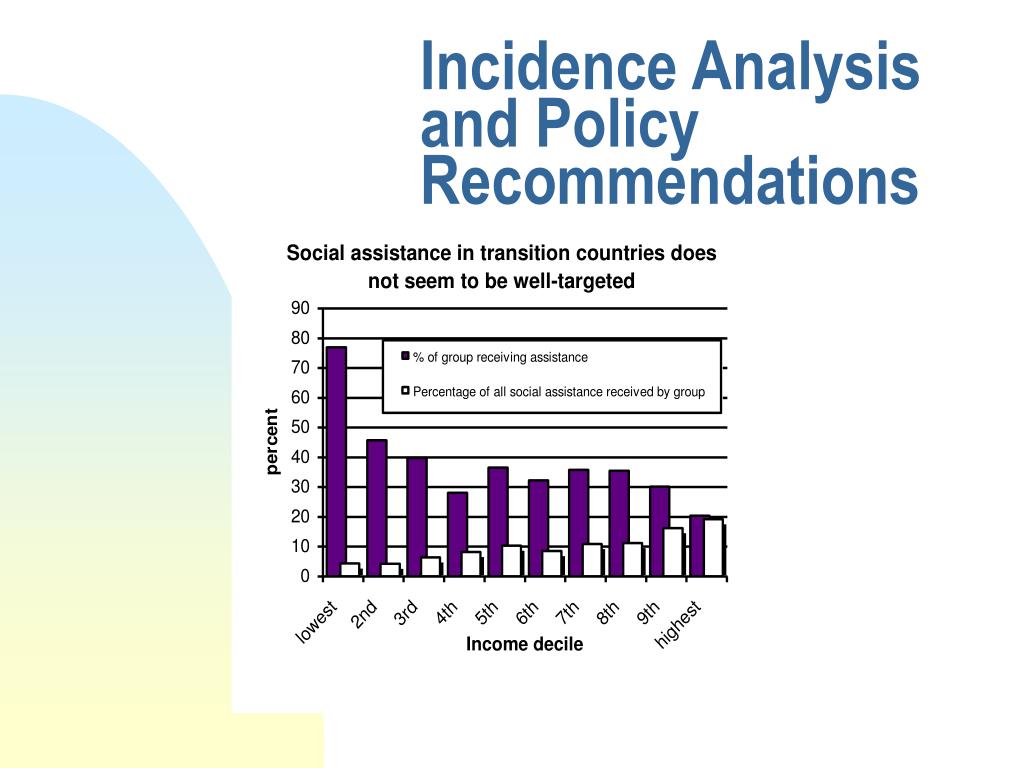 Incidence Analysis and Policy Recommendations

Social assistance in transition countries does not seem to be well-targeted

90
80
70
60
50
40
30
20
10
0

percent

% of group receiving assistance

Percentage of all social assistance received by group

lowest
2nd
3rd
4th
5th
6th
7th
8th
9th
highest

Income decile